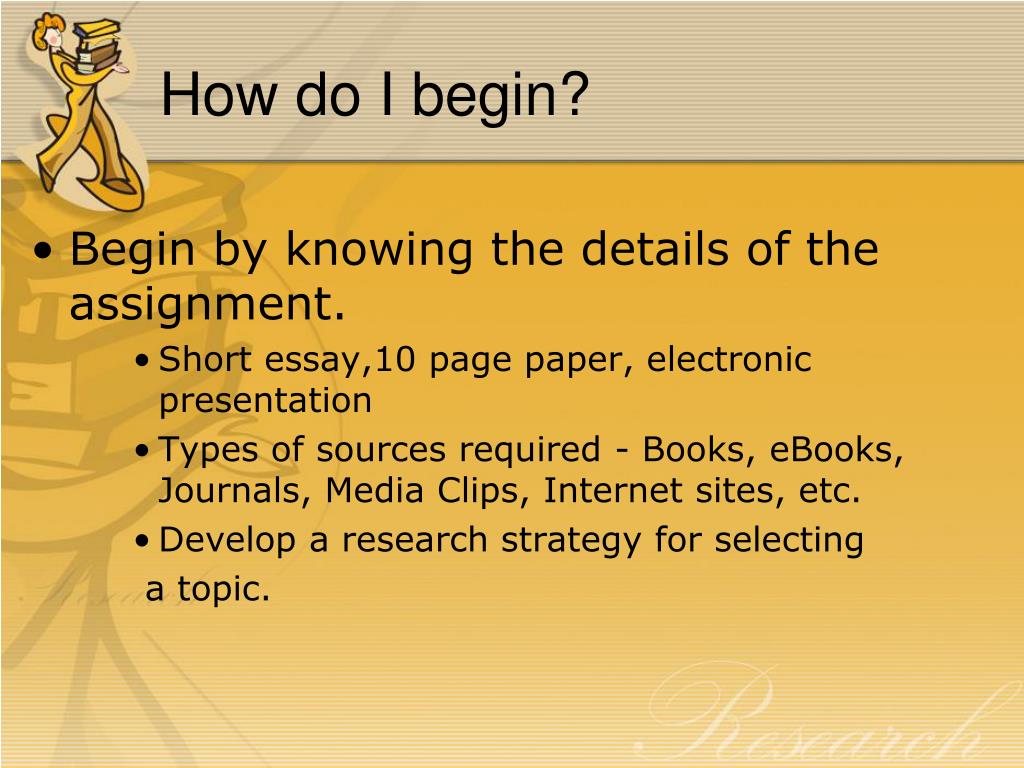 How do I begin?

• Begin by knowing the details of the assignment.
• Short essay,10 page paper, electronic presentation
• Types of sources required - Books, eBooks, Journals, Media Clips, Internet sites, etc.
• Develop a research strategy for selecting a topic.

Research